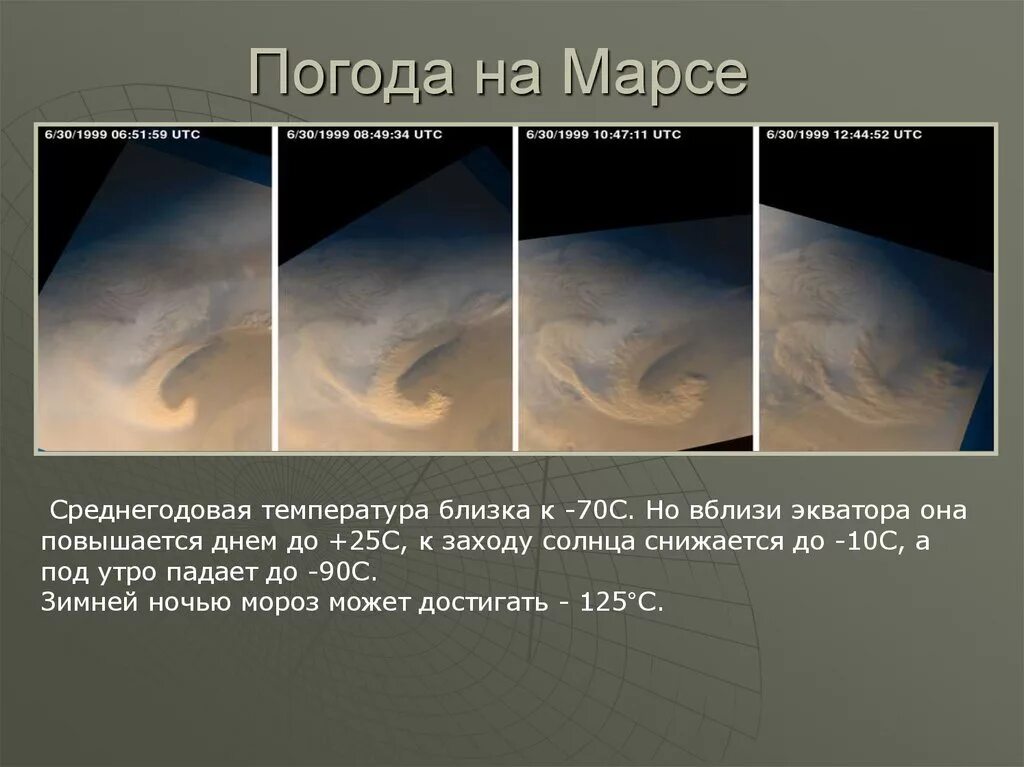 Погода на Марсе

6/30/1999 06:51:59 UTC

6/30/1999 08:49:34 UTC

6/30/1999 10:47:11 UTC

6/30/1999 12:44:52 UTC

Среднегодовая температура близка к -70С. Но вблизи экватора она повышается днем до +25С, к заходу солнца снижается до -10С, а под утро падает до -90С.
Зимней ночью мороз может достигать - 125°С.